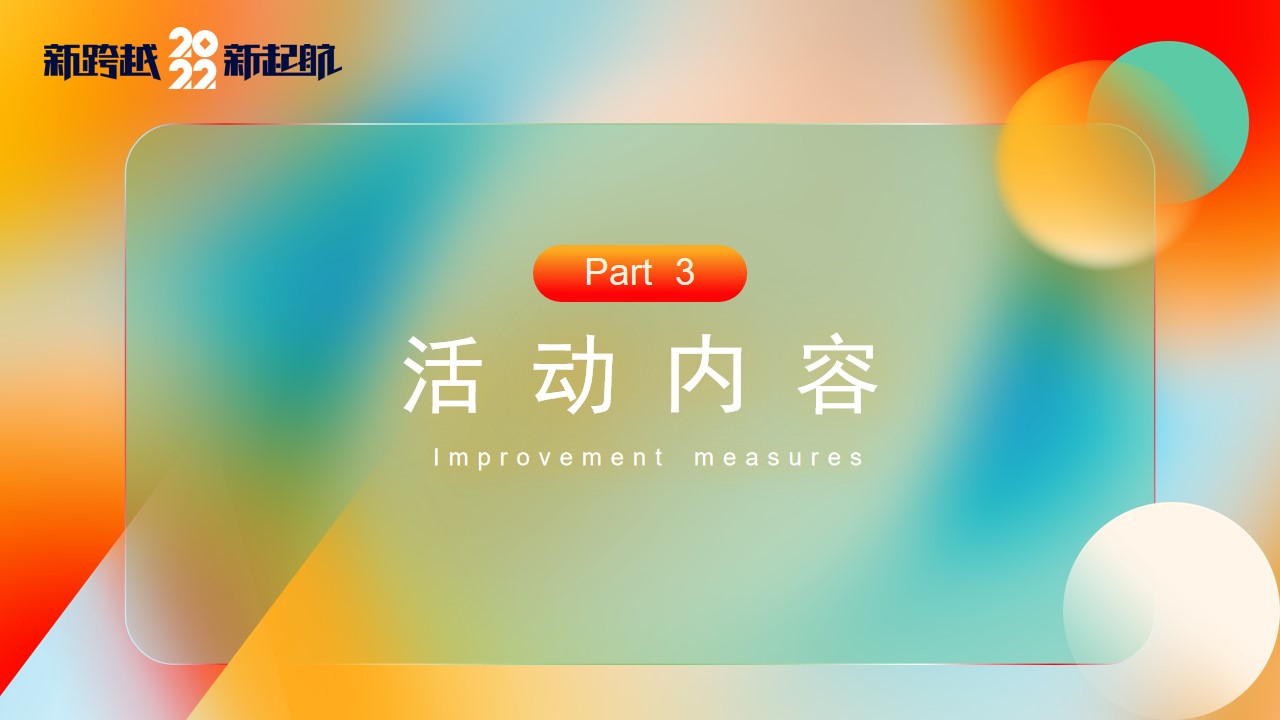 新跨越 2022 新起航

Part 3

活动内容

Improvement measures